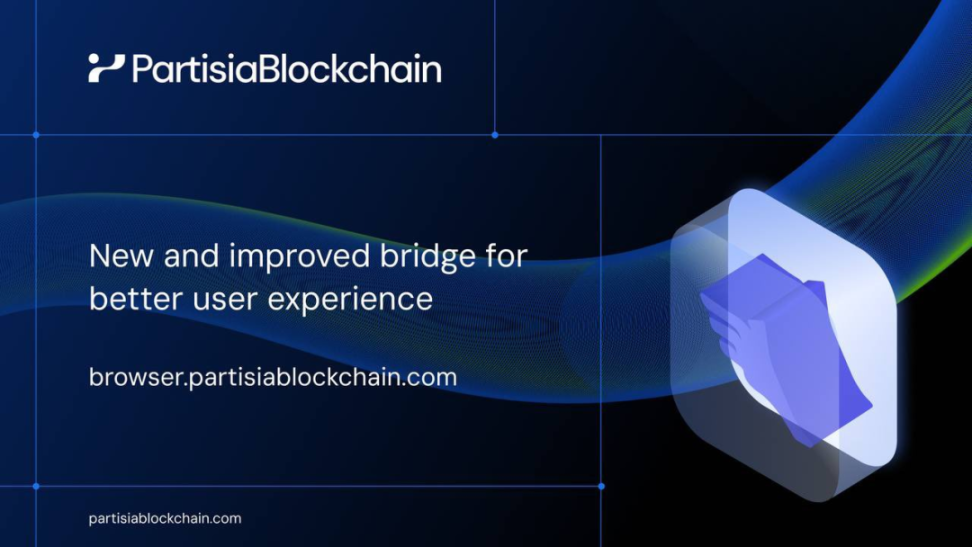 PartisiaBlockchain

New and improved bridge for better user experience

browser.partisiablockchain.com

partisiablockchain.com